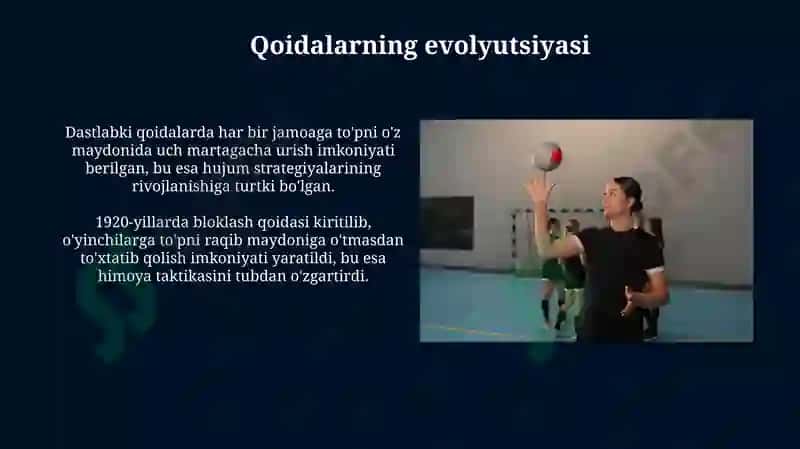 Qoidalarning evolyutsiyasi

Dastlabki qoidalarda har bir jamoaga to'pni o'z maydonida uch martagacha urish imkoniyati berilgan, bu esa hujum strategiyalarining rivojlanishiga turtki bo'lgan.

1920-yillarda bloklash qoidasi kiritilib, o'yinchilarga to'pni raqib maydoniga o'tmasdan to'xtatib qolish imkoniyati yaratildi, bu esa himoya taktikasini tubdan o'zgartirdi.